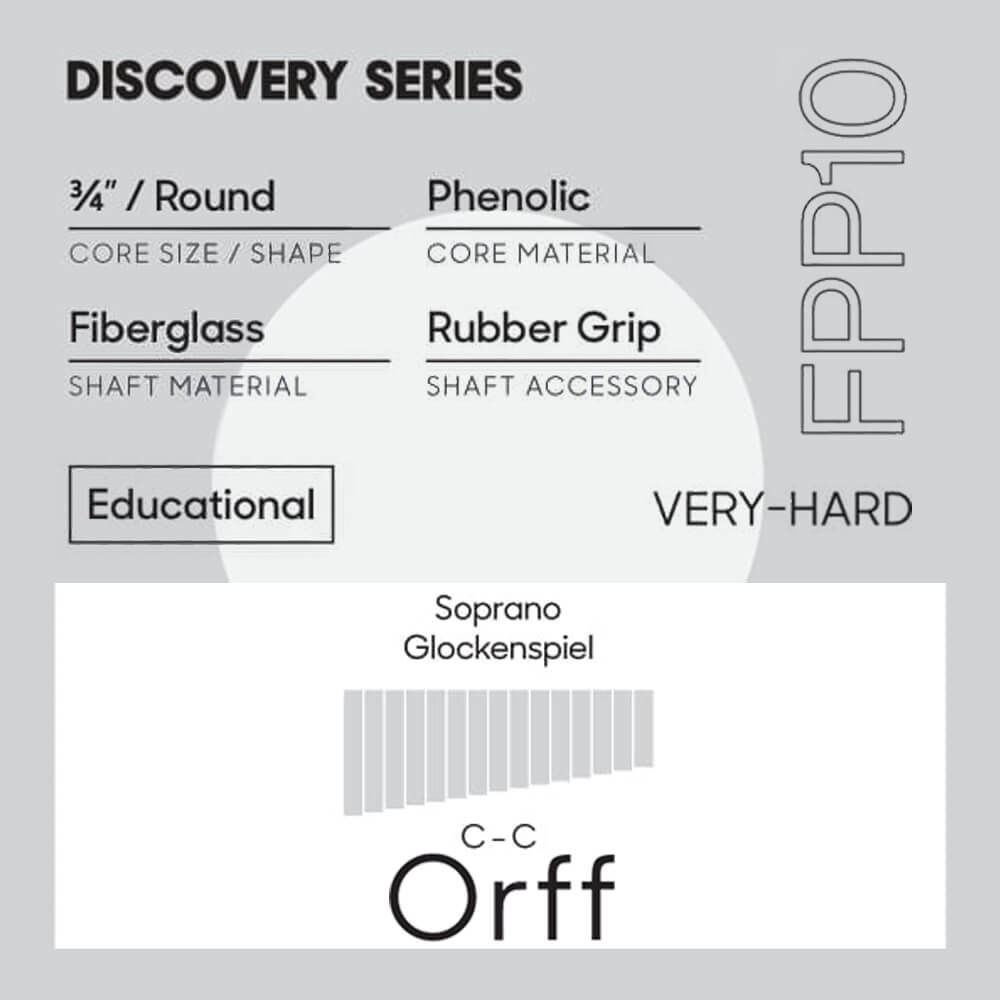 DISCOVERY SERIES

FPP10

¾" / Round
CORE SIZE / SHAPE

Phenolic
CORE MATERIAL

Fiberglass
SHAFT MATERIAL

Rubber Grip
SHAFT ACCESSORY

Educational

VERY-HARD

Soprano
Glockenspiel

C-C
Orff